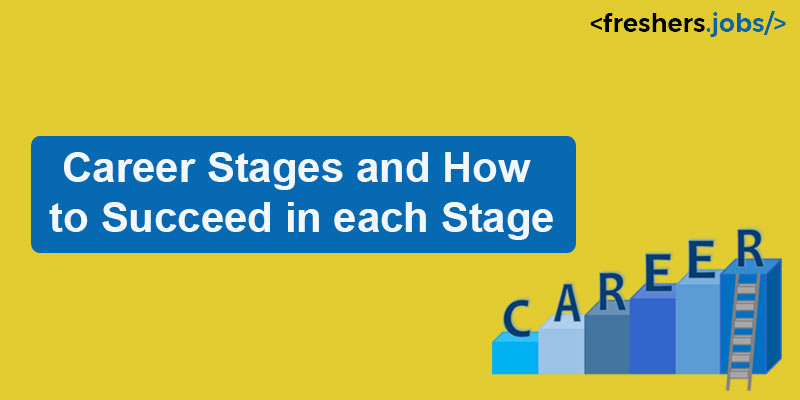 <freshers.jobs/>

Career Stages and How to Succeed in each Stage

CAREER